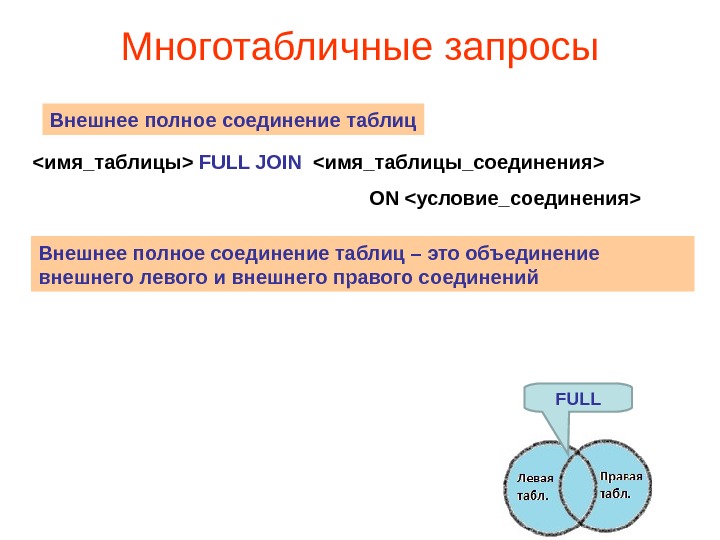 Многотабличные запросы

Внешнее полное соединение таблиц

<имя_таблицы> FULL JOIN <имя_таблицы_соединения>

ON <условие_соединения>

Внешнее полное соединение таблиц – это объединение внешнего левого и внешнего правого соединений

FULL

Левая табл.

Правая табл.